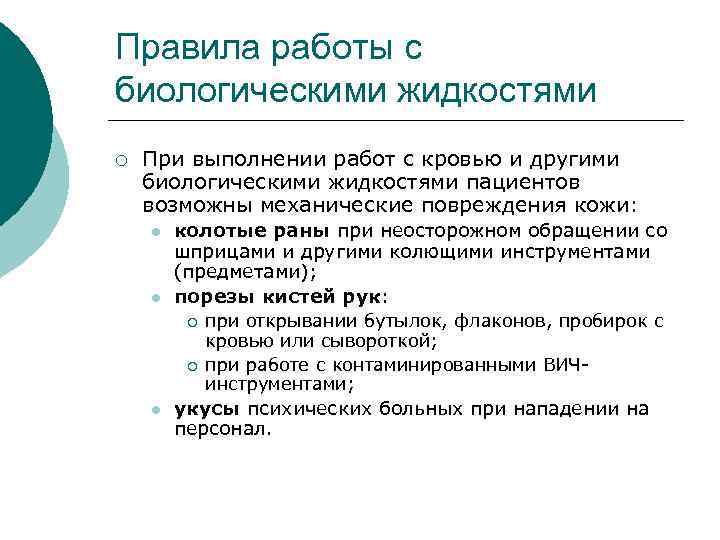 Правила работы с биологическими жидкостями

При выполнении работ с кровью и другими биологическими жидкостями пациентов возможны механические повреждения кожи:

колотые раны при неосторожном обращении со шприцами и другими колющими инструментами (предметами);

порезы кистей рук:

при открывании бутылок, флаконов, пробирок с кровью или сывороткой;

при работе с контаминированными ВИЧ-инструментами;

укусы психических больных при нападении на персонал.